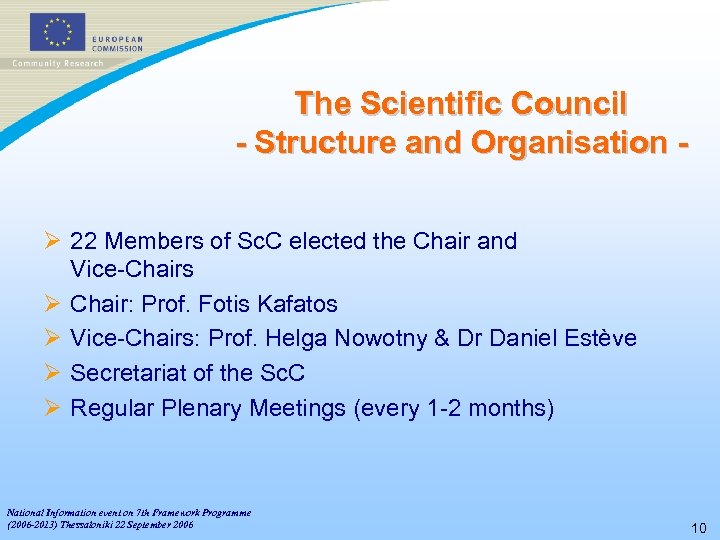 EUROPEAN COMMISSION
Community Research

The Scientific Council
- Structure and Organisation -

➢ 22 Members of ScC elected the Chair and Vice-Chairs
➢ Chair: Prof. Fotis Kafatos
➢ Vice-Chairs: Prof. Helga Nowotny & Dr Daniel Estève
➢ Secretariat of the ScC
➢ Regular Plenary Meetings (every 1-2 months)

National Information event on 7th Framework Programme (2006-2013) Thessaloniki 22 September 2006

10